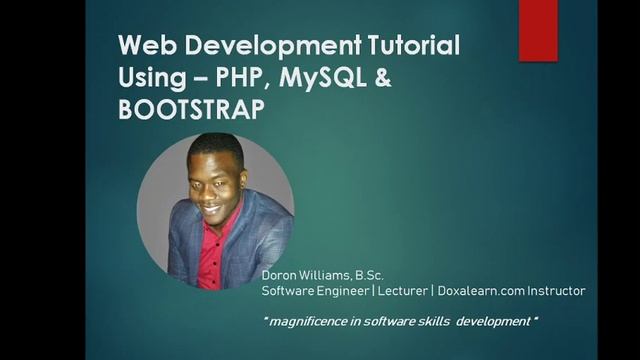 Web Development Tutorial Using – PHP, MySQL & BOOTSTRAP

Doron Williams, B.Sc.
Software Engineer | Lecturer | Doxalearn.com Instructor

" magnificence in software skills development "